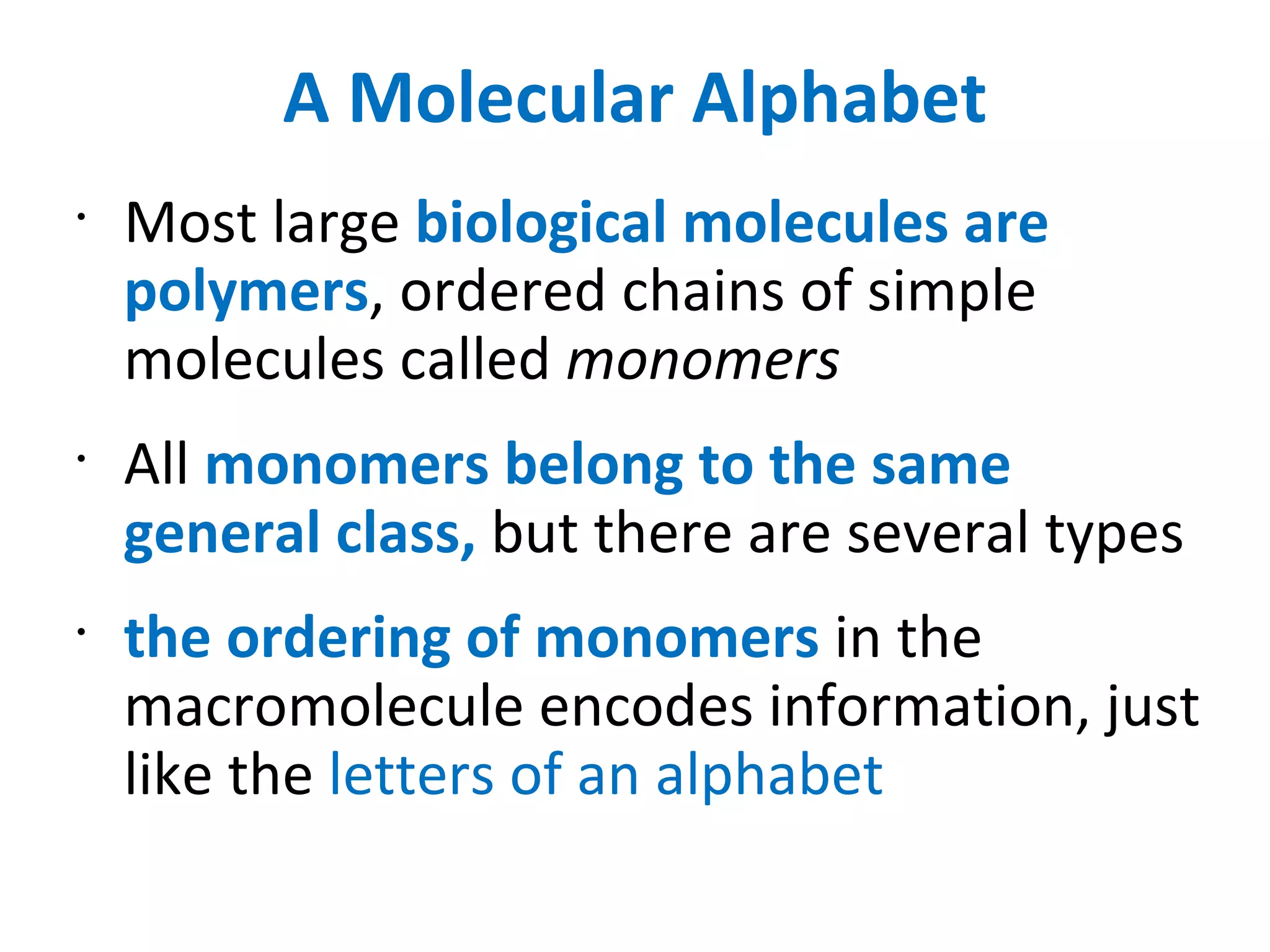 A Molecular Alphabet

• Most large biological molecules are polymers, ordered chains of simple molecules called monomers

• All monomers belong to the same general class, but there are several types

• the ordering of monomers in the macromolecule encodes information, just like the letters of an alphabet